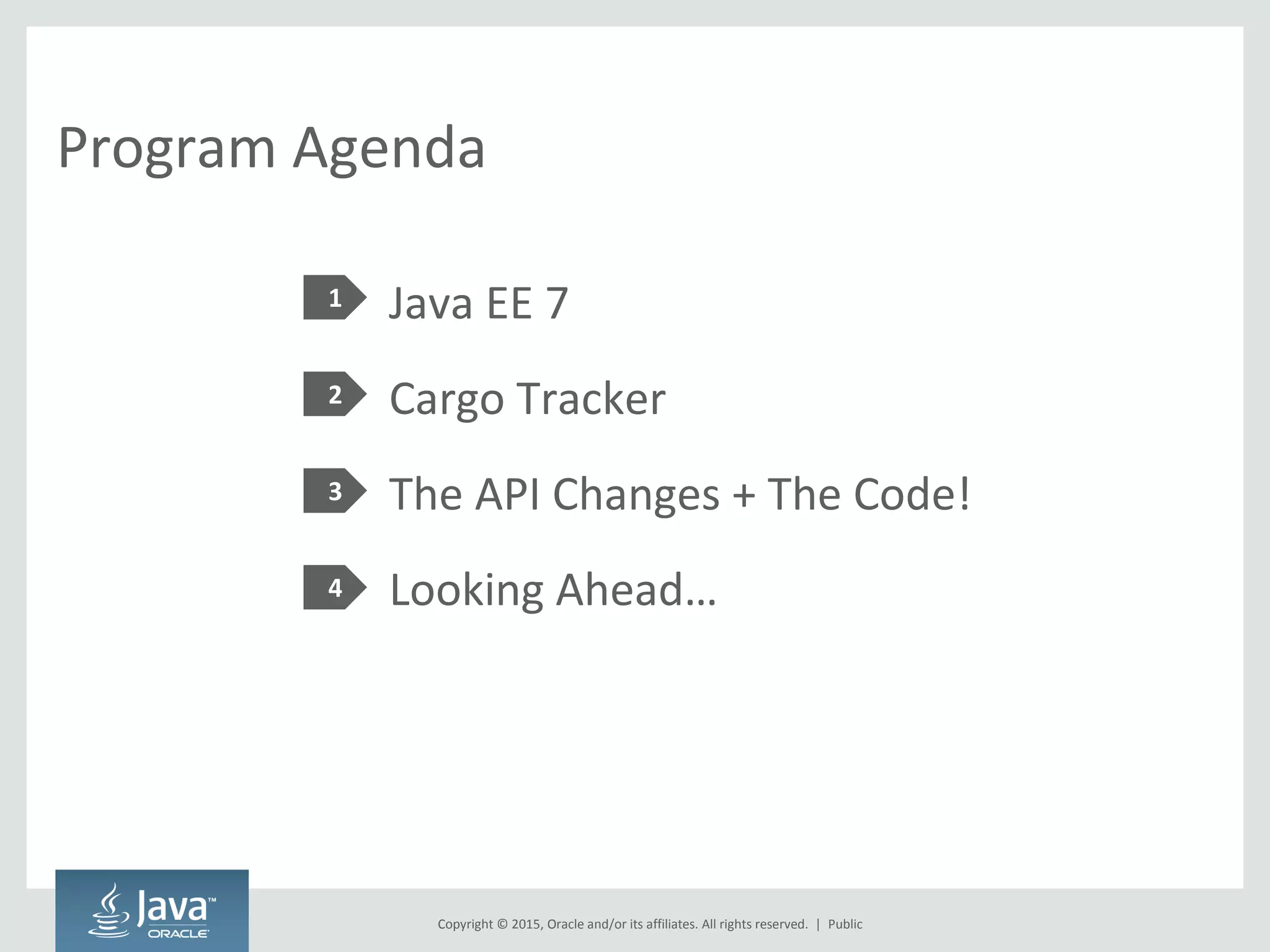 Program Agenda

1 Java EE 7

2 Cargo Tracker

3 The API Changes + The Code!

4 Looking Ahead…

Java™ ORACLE

Copyright © 2015, Oracle and/or its affiliates. All rights reserved. | Public